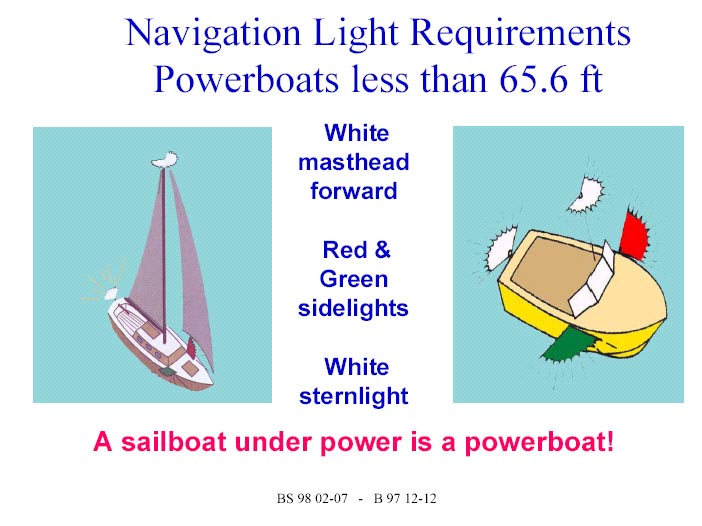 Navigation Light Requirements
Powerboats less than 65.6 ft

White masthead forward

Red & Green sidelights

White sternlight

A sailboat under power is a powerboat!

BS 98 02-07 - B 97 12-12